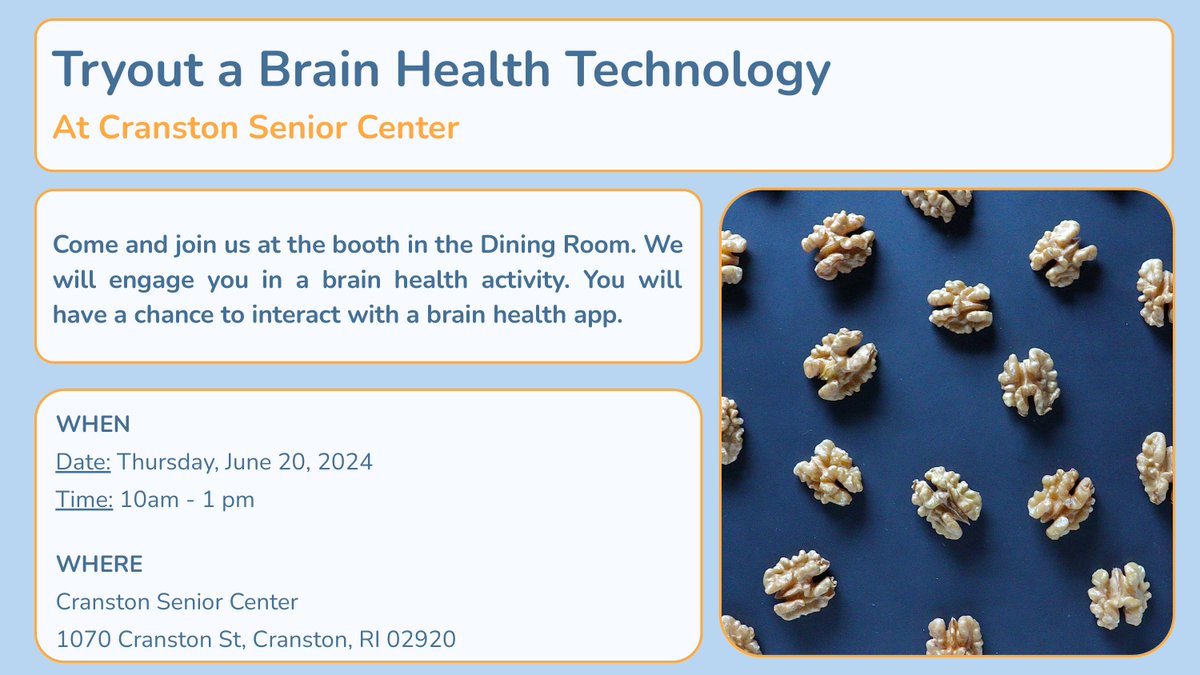 Tryout a Brain Health Technology
At Cranston Senior Center

Come and join us at the booth in the Dining Room. We will engage you in a brain health activity. You will have a chance to interact with a brain health app.

WHEN
Date: Thursday, June 20, 2024
Time: 10am - 1 pm

WHERE
Cranston Senior Center
1070 Cranston St, Cranston, RI 02920